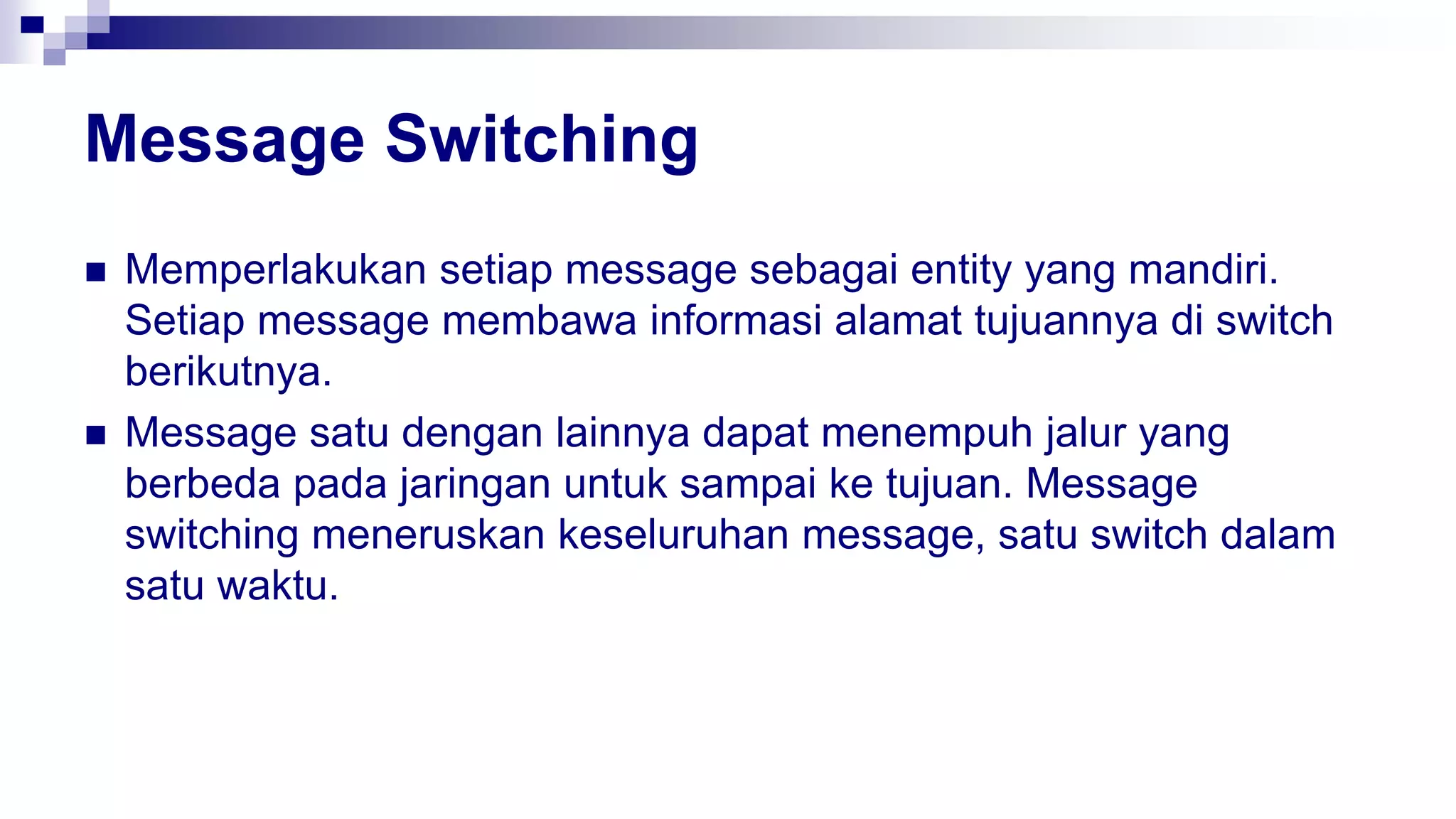 Message Switching

■ Memperlakukan setiap message sebagai entity yang mandiri. Setiap message membawa informasi alamat tujuannya di switch berikutnya.

■ Message satu dengan lainnya dapat menempuh jalur yang berbeda pada jaringan untuk sampai ke tujuan. Message switching meneruskan keseluruhan message, satu switch dalam satu waktu.